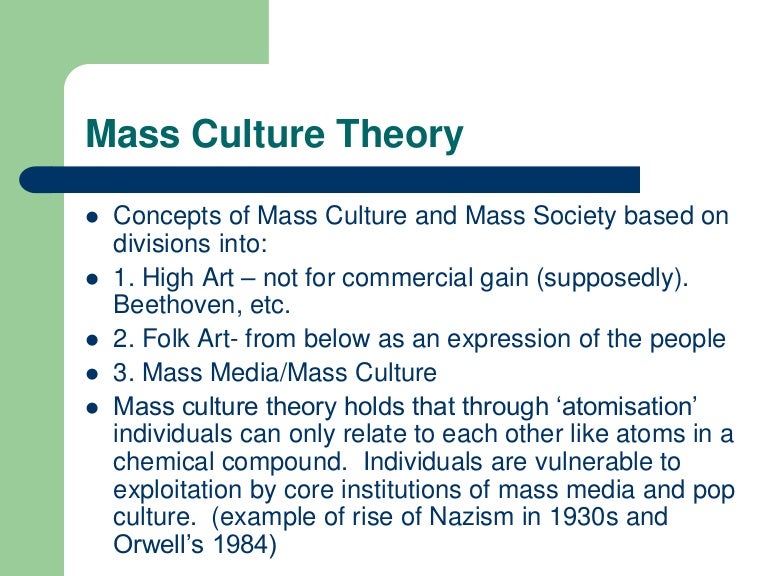 Mass Culture Theory

- Concepts of Mass Culture and Mass Society based on divisions into:
- 1. High Art – not for commercial gain (supposedly). Beethoven, etc.
- 2. Folk Art- from below as an expression of the people
- 3. Mass Media/Mass Culture
- Mass culture theory holds that through ‘atomisation’ individuals can only relate to each other like atoms in a chemical compound. Individuals are vulnerable to exploitation by core institutions of mass media and pop culture. (example of rise of Nazism in 1930s and Orwell’s 1984)